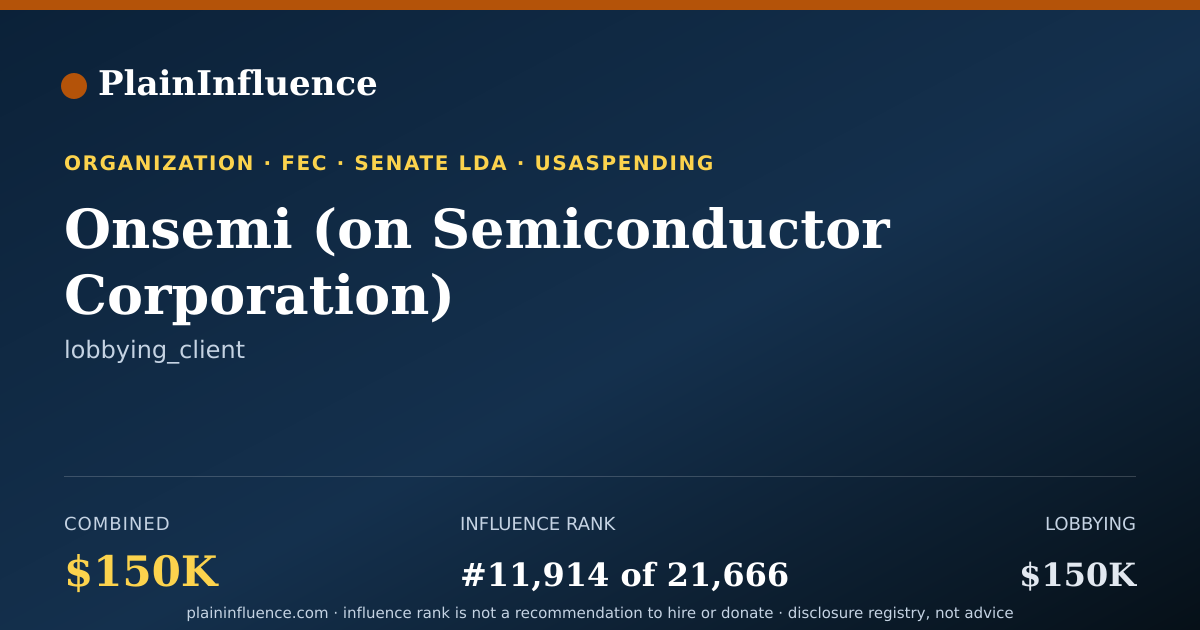 PlainInfluence

ORGANIZATION · FEC · SENATE LDA · USASPENDING

Onsemi (on Semiconductor Corporation)

lobbying_client

COMBINED
$150K

INFLUENCE RANK
#11,914 of 21,666

LOBBYING
$150K

plaininfluence.com · influence rank is not a recommendation to hire or donate · disclosure registry, not advice